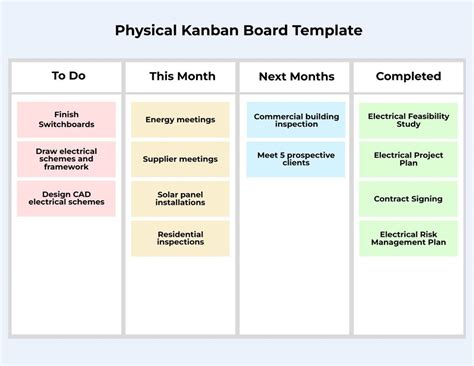 Physical Kanban Board Template

| To Do | This Month | Next Months | Completed |
|---|---|---|---|
| Finish Switchboards | Energy meetings | Commercial building inspection | Electrical Feasibility Study |
| Draw electrical schemes and framework | Supplier meetings | Meet 5 prospective clients | Electrical Project Plan |
| Design CAD electrical schemes | Solar panel installations | | Contract Signing |
| | Residential inspections | | Electrical Risk Management Plan |